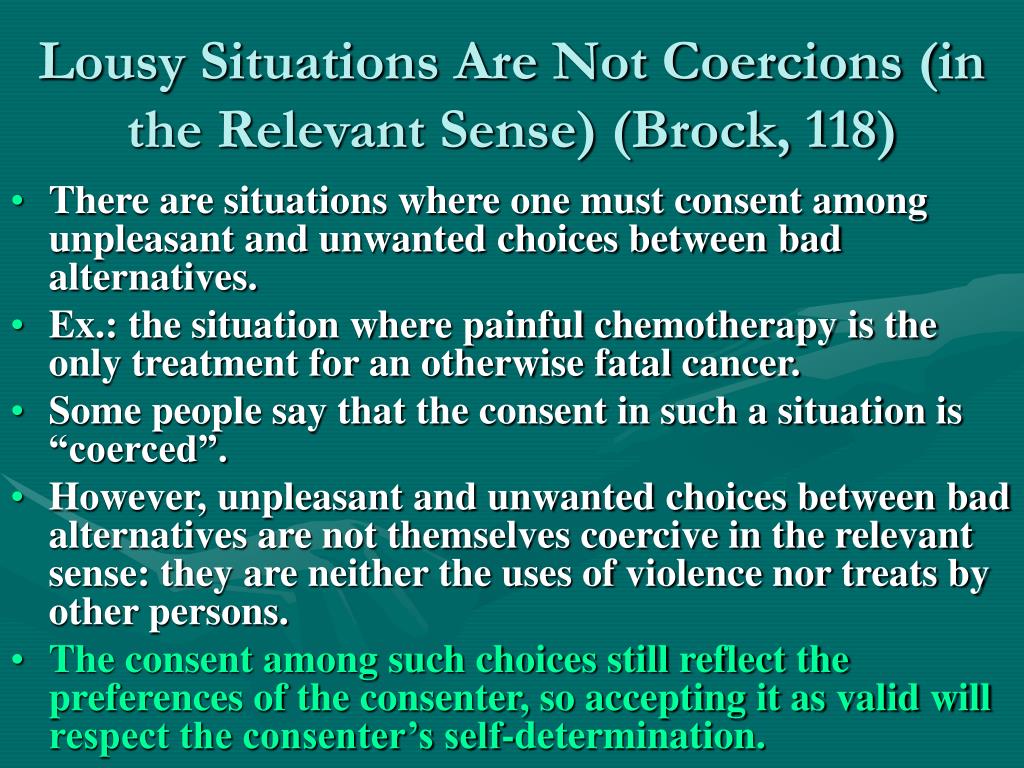 Lousy Situations Are Not Coercions (in the Relevant Sense) (Brock, 118)

• There are situations where one must consent among unpleasant and unwanted choices between bad alternatives.
• Ex.: the situation where painful chemotherapy is the only treatment for an otherwise fatal cancer.
• Some people say that the consent in such a situation is “coerced”.
• However, unpleasant and unwanted choices between bad alternatives are not themselves coercive in the relevant sense: they are neither the uses of violence nor treats by other persons.
• The consent among such choices still reflect the preferences of the consenter, so accepting it as valid will respect the consenter’s self-determination.